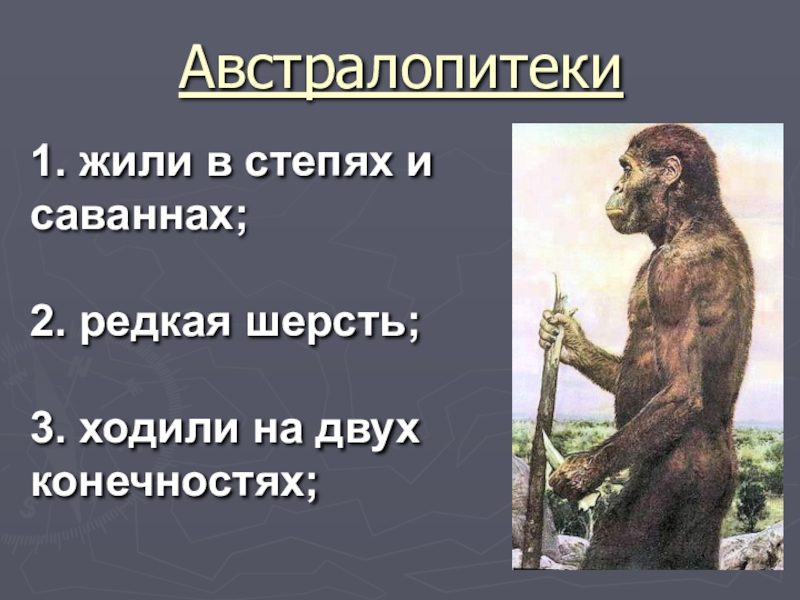 Австралопитеки

1. жили в степях и саваннах;

2. редкая шерсть;

3. ходили на двух конечностях;